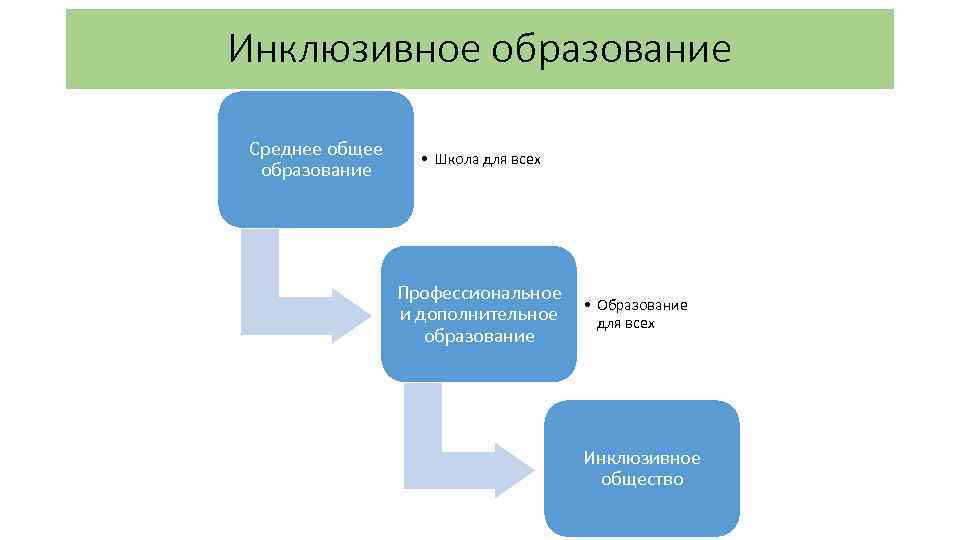 Инклюзивное образование

Среднее общее образование

• Школа для всех

Профессиональное и дополнительное образование

• Образование для всех

Инклюзивное общество